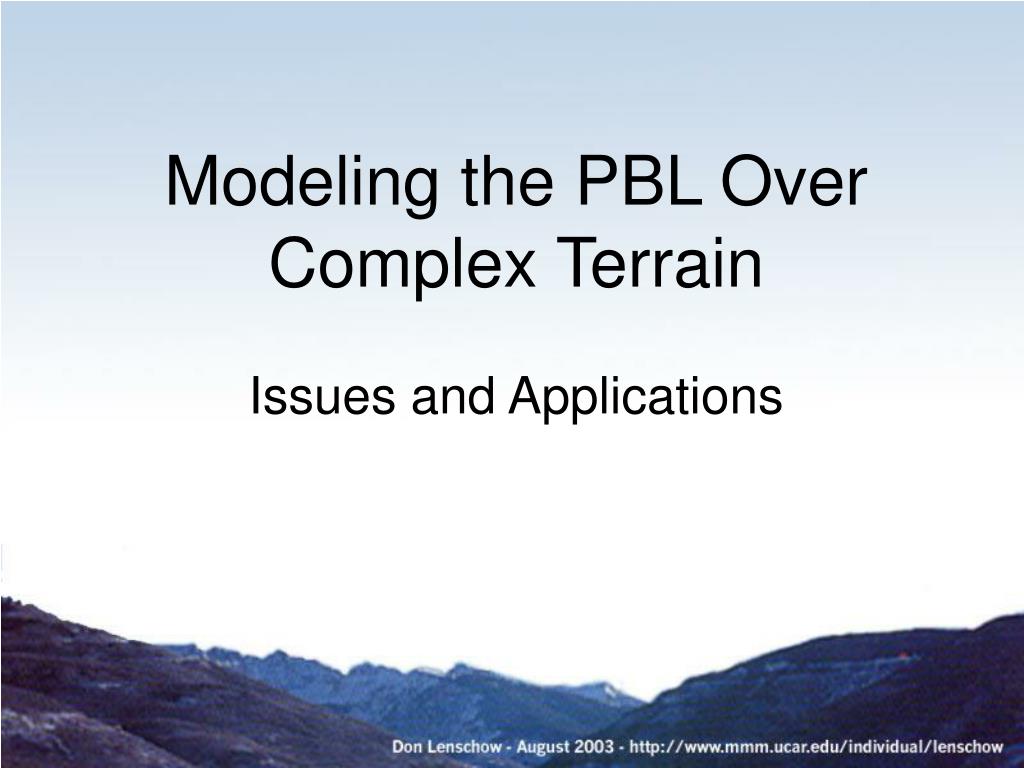 Modeling the PBL Over Complex Terrain

Issues and Applications

Don Lenschow - August 2003 - http://www.mmm.ucar.edu/individual/lenschow